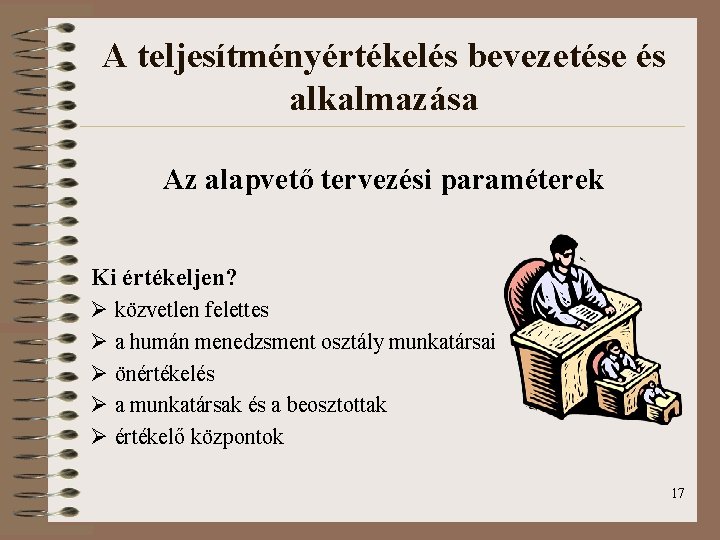 A teljesítményértékelés bevezetése és alkalmazása

Az alapvető tervezési paraméterek

Ki értékeljen?
➢ közvetlen felettes
➢ a humán menedzsment osztály munkatársai
➢ önértékelés
➢ a munkatársak és a beosztottak
➢ értékelő központok

17